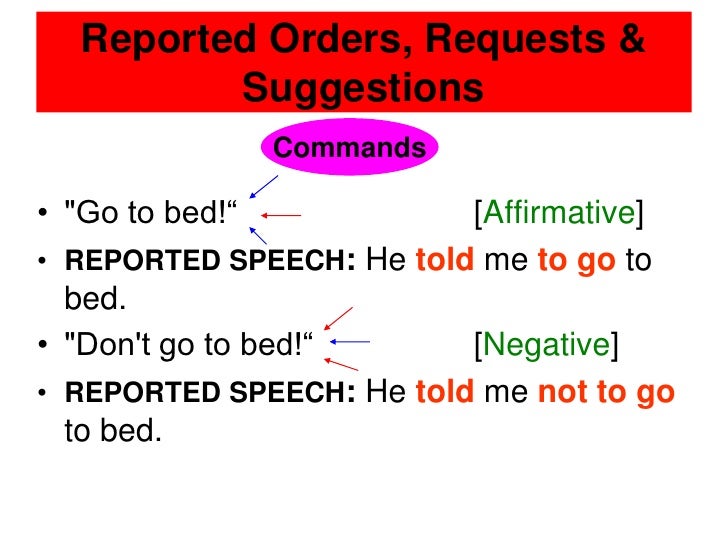 Reported Orders, Requests & Suggestions

Commands

• "Go to bed!“ [Affirmative]

• REPORTED SPEECH: He told me to go to bed.

• "Don't go to bed!“ [Negative]

• REPORTED SPEECH: He told me not to go to bed.